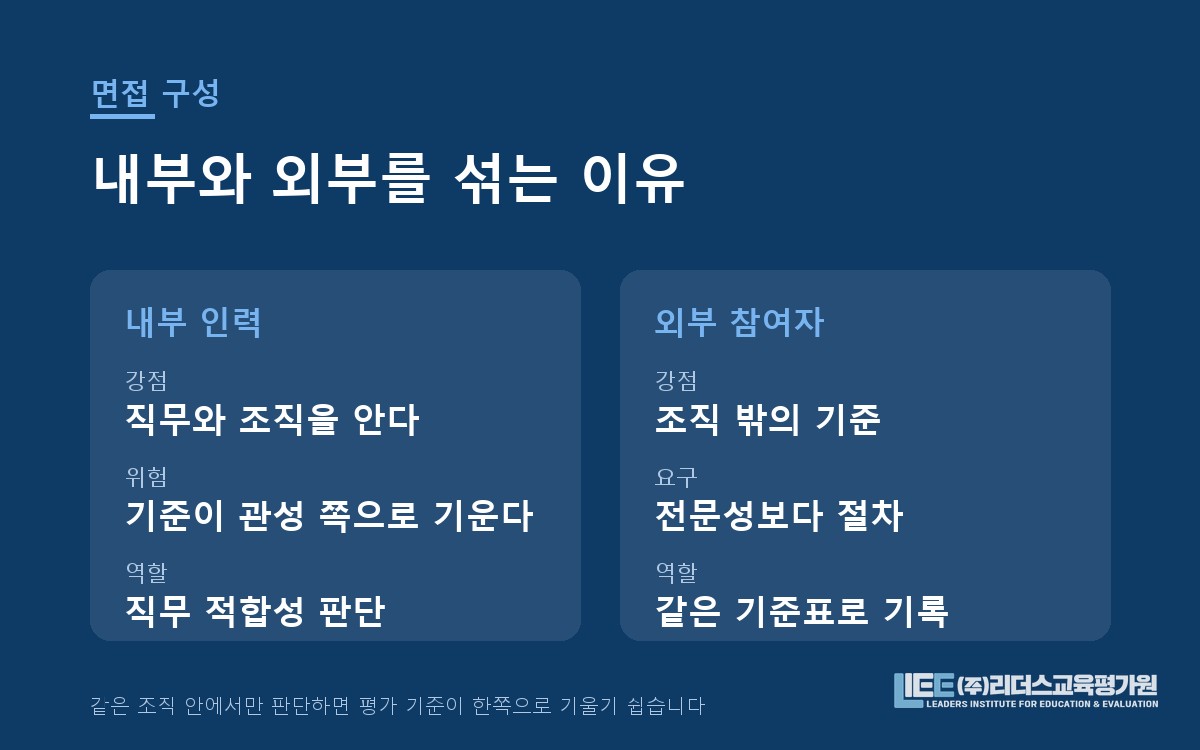 면접 구성

내부와 외부를 섞는 이유

내부 인력

강점
직무와 조직을 안다

위험
기준이 관성 쪽으로 기운다

역할
직무 적합성 판단

외부 참여자

강점
조직 밖의 기준

요구
전문성보다 절차

역할
같은 기준표로 기록

같은 조직 안에서만 판단하면 평가 기준이 한쪽으로 기울기 쉽습니다

LIEE (주)리더스교육평가원
LEADERS INSTITUTE FOR EDUCATION & EVALUATION